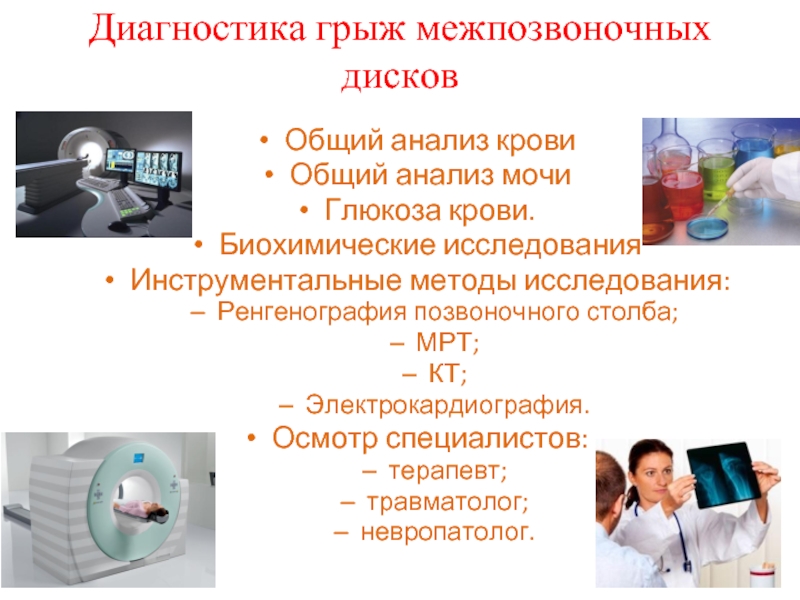 Диагностика грыж межпозвоночных дисков

• Общий анализ крови
• Общий анализ мочи
• Глюкоза крови.
• Биохимические исследования
• Инструментальные методы исследования:
– Ренгенография позвоночного столба;
– МРТ;
– КТ;
– Электрокардиография.
• Осмотр специалистов:
– терапевт;
– травматолог;
– невропатолог.